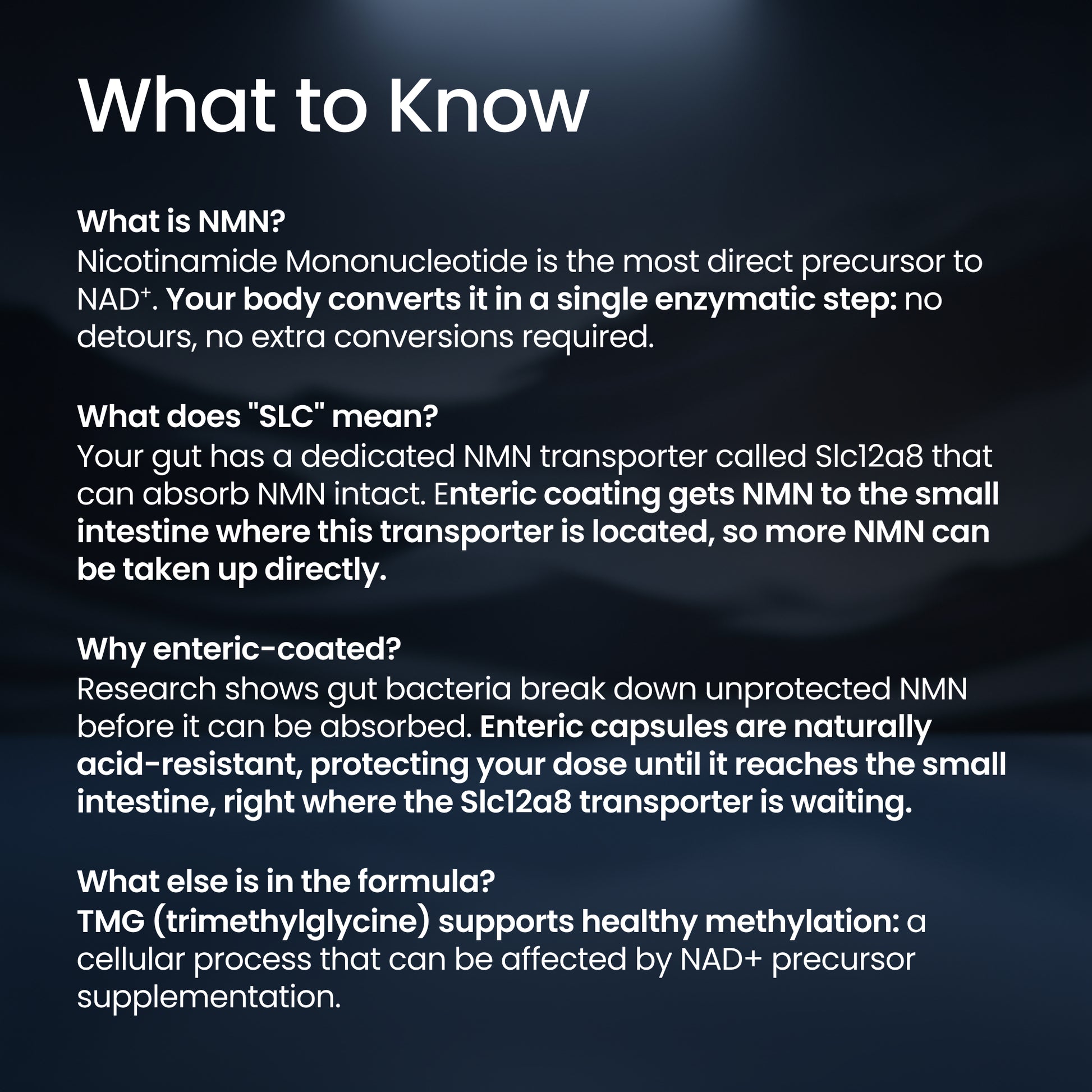 What to Know

What is NMN?
Nicotinamide Mononucleotide is the most direct precursor to NAD$^+$. Your body converts it in a single enzymatic step: no detours, no extra conversions required.

What does "SLC" mean?
Your gut has a dedicated NMN transporter called Slc12a8 that can absorb NMN intact. Enteric coating gets NMN to the small intestine where this transporter is located, so more NMN can be taken up directly.

Why enteric-coated?
Research shows gut bacteria break down unprotected NMN before it can be absorbed. Enteric capsules are naturally acid-resistant, protecting your dose until it reaches the small intestine, right where the Slc12a8 transporter is waiting.

What else is in the formula?
TMG (trimethylglycine) supports healthy methylation: a cellular process that can be affected by NAD+ precursor supplementation.